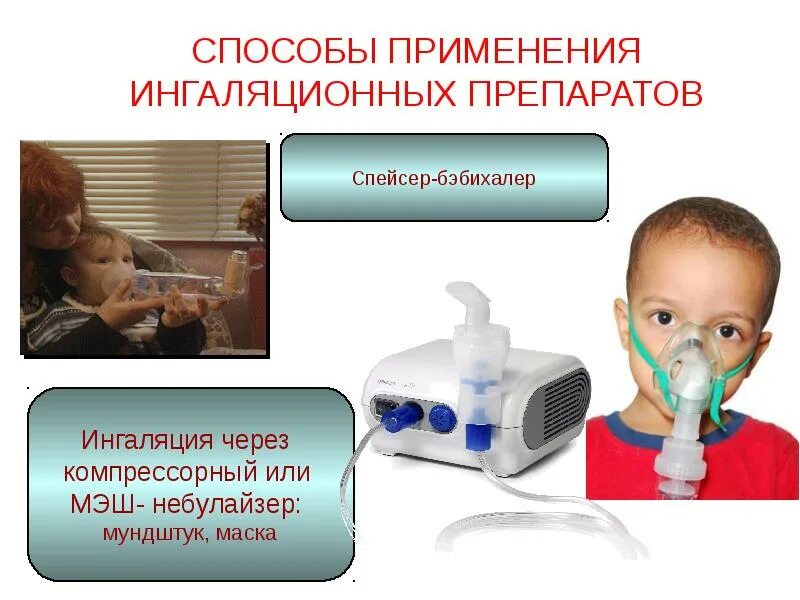 СПОСОБЫ ПРИМЕНЕНИЯ ИНГАЛЯЦИОННЫХ ПРЕПАРАТОВ

Спейсер-бэбихалер

Ингаляция через компрессорный или МЭШ- небулайзер:
мундштук, маска